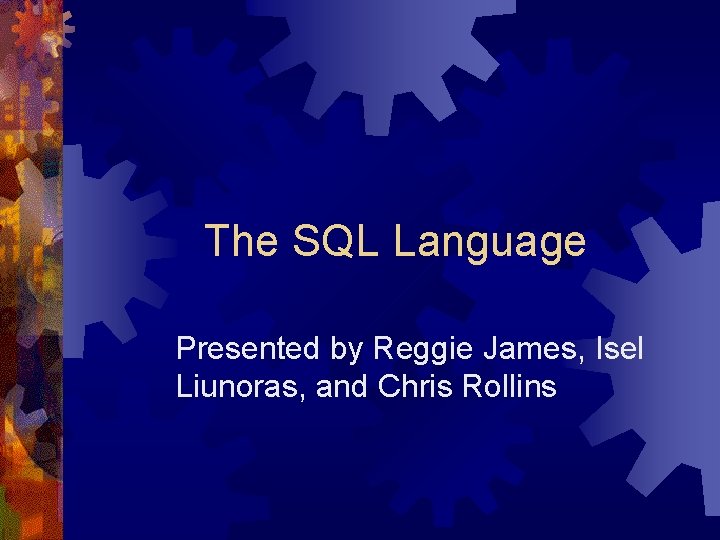 The SQL Language

Presented by Reggie James, Isel Liunoras, and Chris Rollins